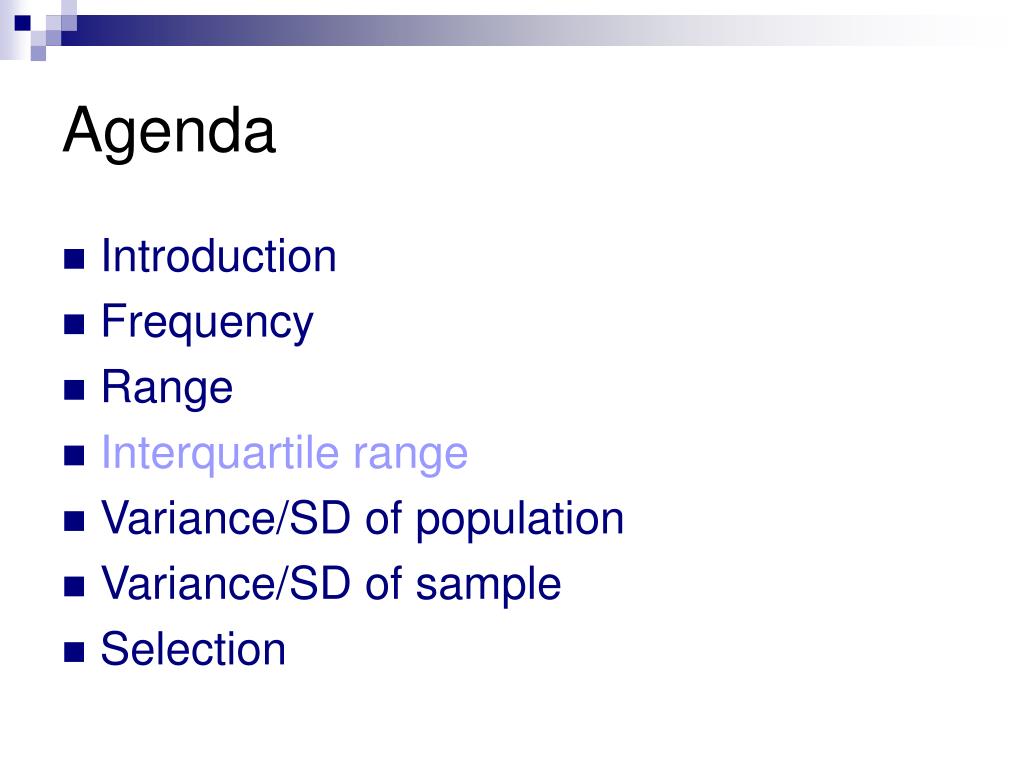 Agenda

- Introduction
- Frequency
- Range
- Interquartile range
- Variance/SD of population
- Variance/SD of sample
- Selection